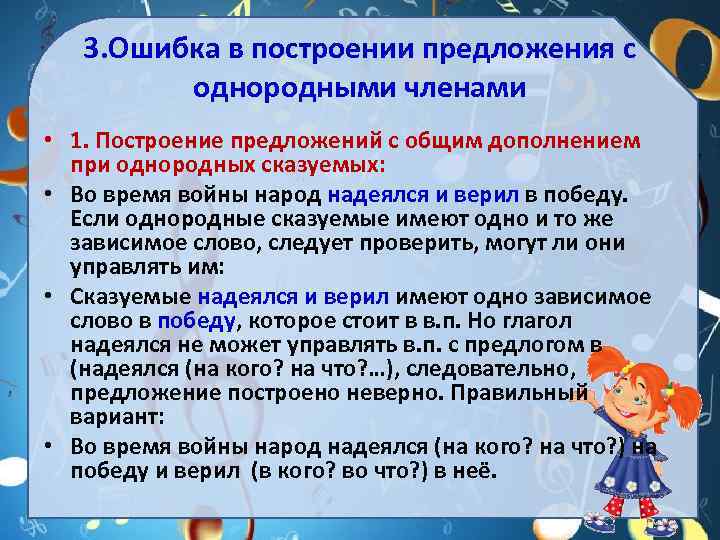 3.Ошибка в построении предложения с однородными членами

• 1. Построение предложений с общим дополнением при однородных сказуемых:

• Во время войны народ надеялся и верил в победу. Если однородные сказуемые имеют одно и то же зависимое слово, следует проверить, могут ли они управлять им:

• Сказуемые надеялся и верил имеют одно зависимое слово в победу, которое стоит в в.п. Но глагол надеялся не может управлять в.п. с предлогом в (надеялся (на кого? на что?…), следовательно, предложение построено неверно. Правильный вариант:

• Во время войны народ надеялся (на кого? на что?) на победу и верил (в кого? во что?) в неё.